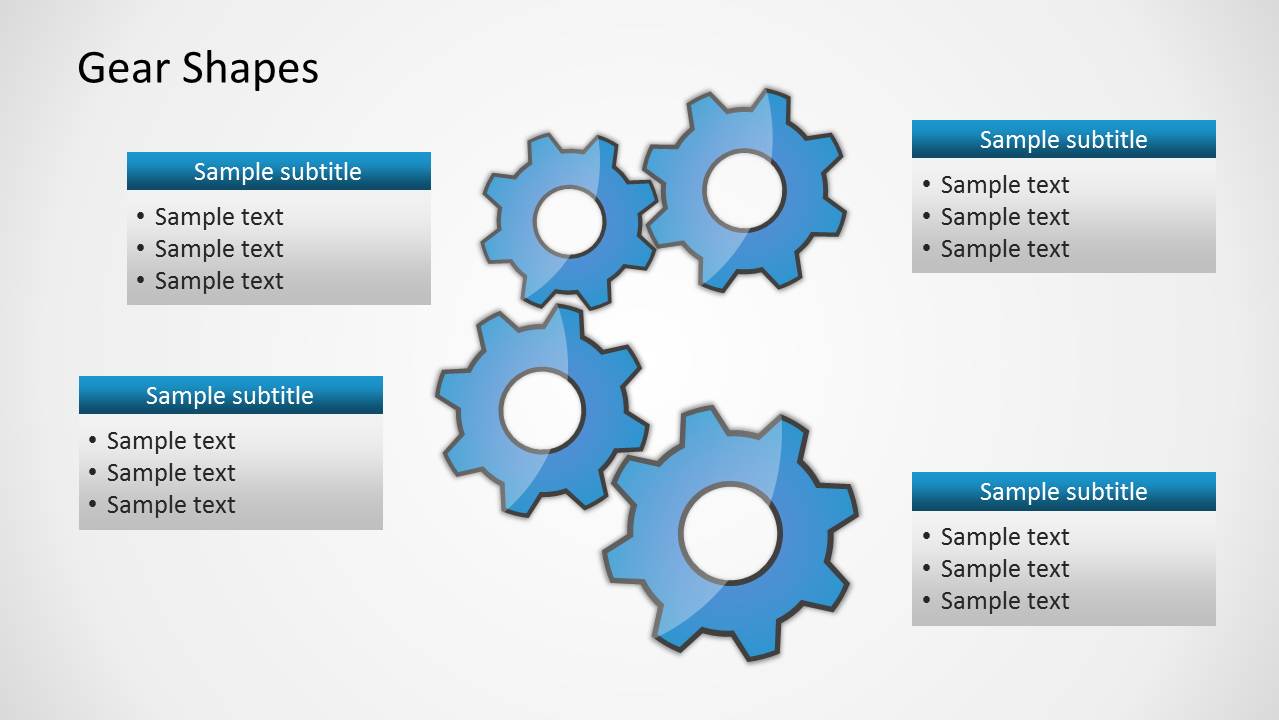 Gear Shapes

Sample subtitle
• Sample text
• Sample text
• Sample text

Sample subtitle
• Sample text
• Sample text
• Sample text

Sample subtitle
• Sample text
• Sample text
• Sample text

Sample subtitle
• Sample text
• Sample text
• Sample text